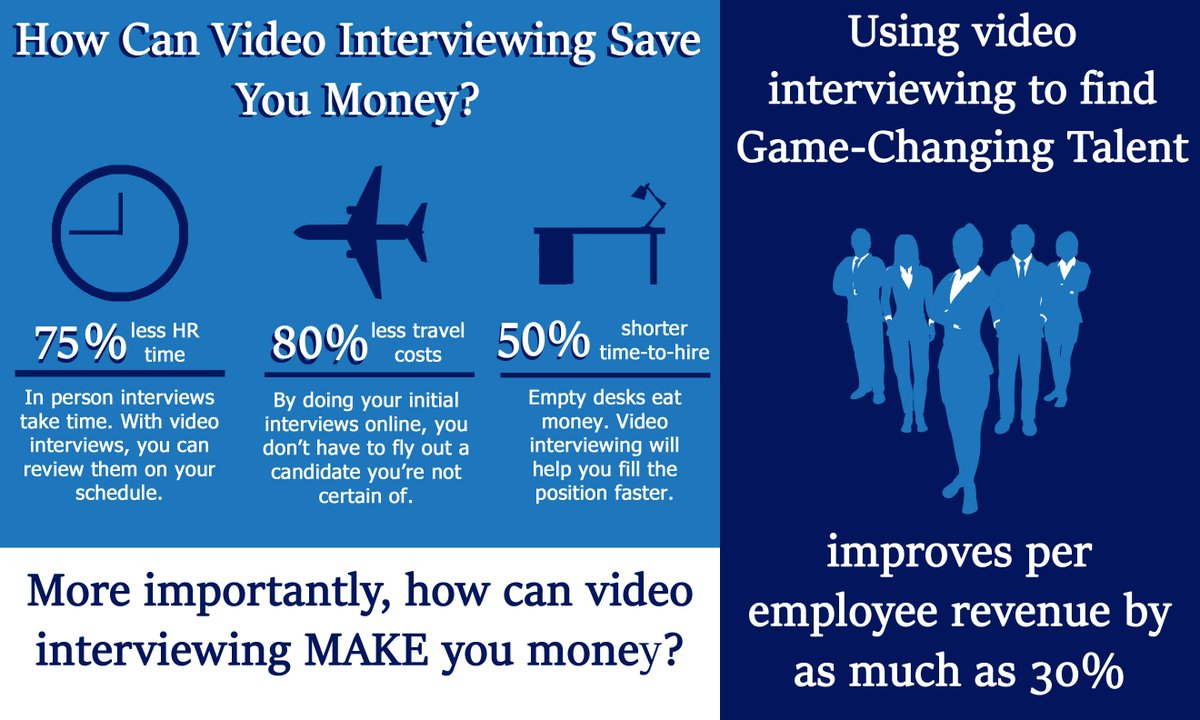 How Can Video Interviewing Save You Money?

75% less HR time

In person interviews take time. With video interviews, you can review them on your schedule.

80% less travel costs

By doing your initial interviews online, you don't have to fly out a candidate you're not certain of.

50% shorter time-to-hire

Empty desks eat money. Video interviewing will help you fill the position faster.

More importantly, how can video interviewing MAKE you money?

Using video interviewing to find Game-Changing Talent

improves per employee revenue by as much as 30%